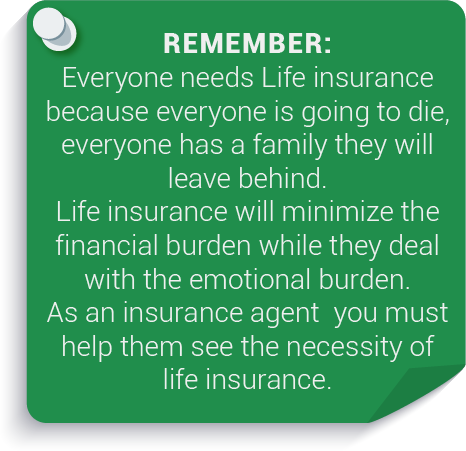 REMEMBER:
Everyone needs Life insurance because everyone is going to die, everyone has a family they will leave behind.
Life insurance will minimize the financial burden while they deal with the emotional burden.
As an insurance agent  you must help them see the necessity of life insurance.